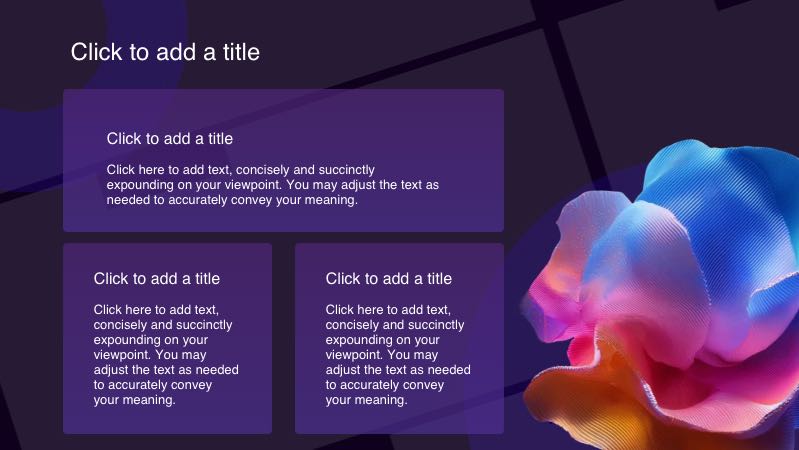 Click to add a title

Click to add a title

Click here to add text, concisely and succinctly expounding on your viewpoint. You may adjust the text as needed to accurately convey your meaning.

Click to add a title

Click here to add text, concisely and succinctly expounding on your viewpoint. You may adjust the text as needed to accurately convey your meaning.

Click to add a title

Click here to add text, concisely and succinctly expounding on your viewpoint. You may adjust the text as needed to accurately convey your meaning.